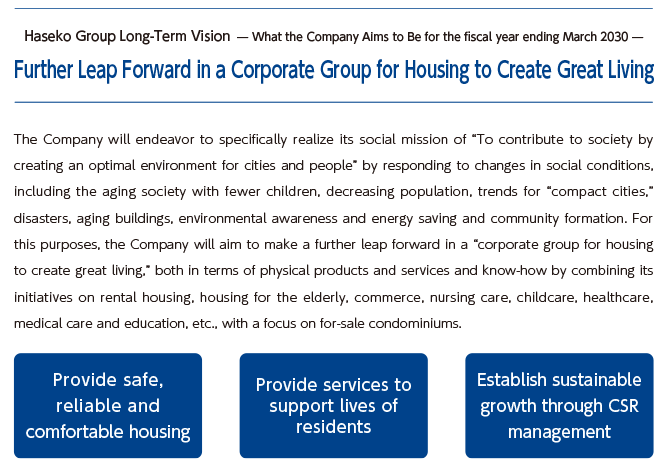 Haseko Group Long-Term Vision — What the Company Aims to Be for the fiscal year ending March 2030 —

Further Leap Forward in a Corporate Group for Housing to Create Great Living

The Company will endeavor to specifically realize its social mission of "To contribute to society by creating an optimal environment for cities and people" by responding to changes in social conditions, including the aging society with fewer children, decreasing population, trends for "compact cities," disasters, aging buildings, environmental awareness and energy saving and community formation. For this purposes, the Company will aim to make a further leap forward in a "corporate group for housing to create great living," both in terms of physical products and services and know-how by combining its initiatives on rental housing, housing for the elderly, commerce, nursing care, childcare, healthcare, medical care and education, etc., with a focus on for-sale condominiums.

Provide safe, reliable and comfortable housing

Provide services to support lives of residents

Establish sustainable growth through CSR management